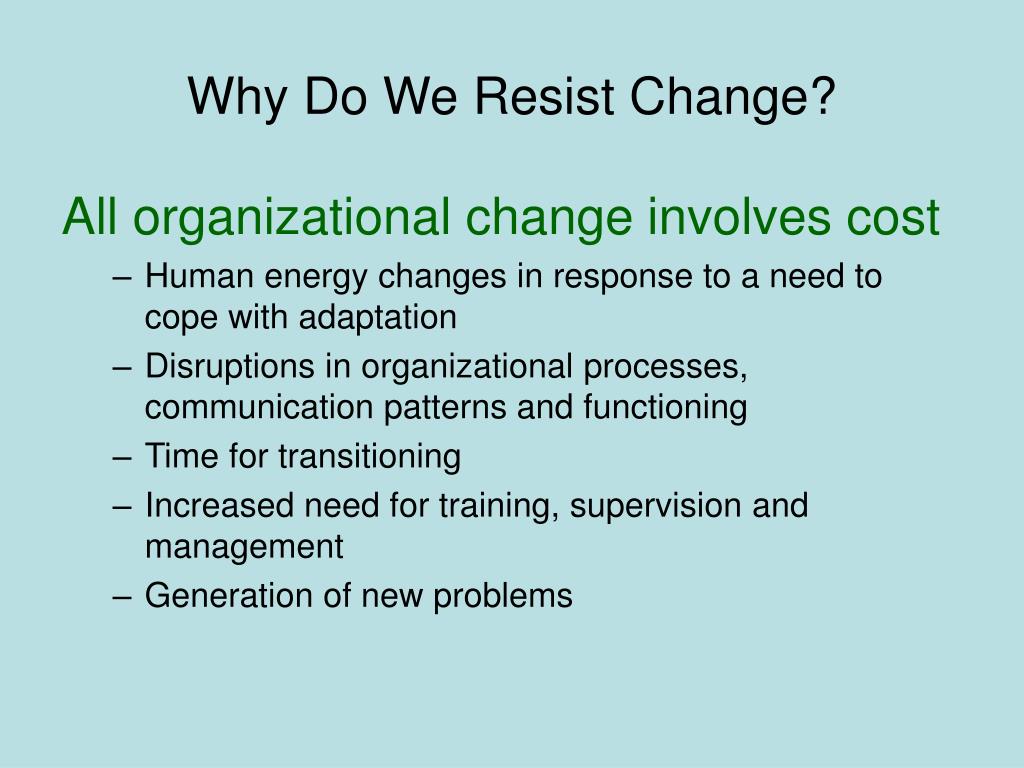 Why Do We Resist Change?

All organizational change involves cost

– Human energy changes in response to a need to cope with adaptation
– Disruptions in organizational processes, communication patterns and functioning
– Time for transitioning
– Increased need for training, supervision and management
– Generation of new problems